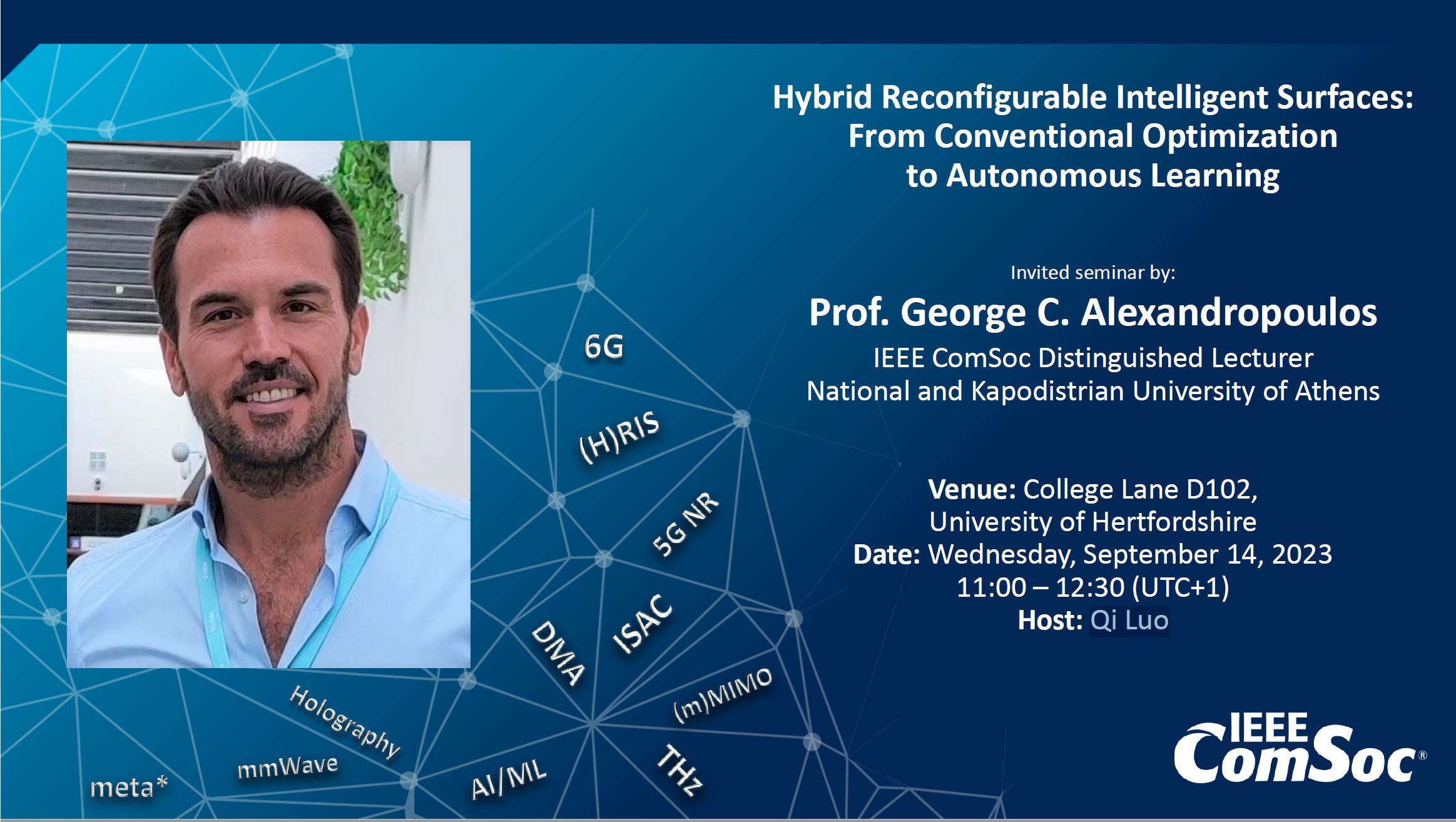 Hybrid Reconfigurable Intelligent Surfaces: From Conventional Optimization to Autonomous Learning

Invited seminar by:

Prof. George C. Alexandropoulos

IEEE ComSoc Distinguished Lecturer
National and Kapodistrian University of Athens

Venue: College Lane D102, University of Hertfordshire
Date: Wednesday, September 14, 2023
11:00 – 12:30 (UTC+1)
Host: Qi Luo

6G
(H)RIS
5G NR
ISAC
DMA
(m)MIMO
THz
AI/ML
Holography
mmWave
meta*

IEEE ComSoc®